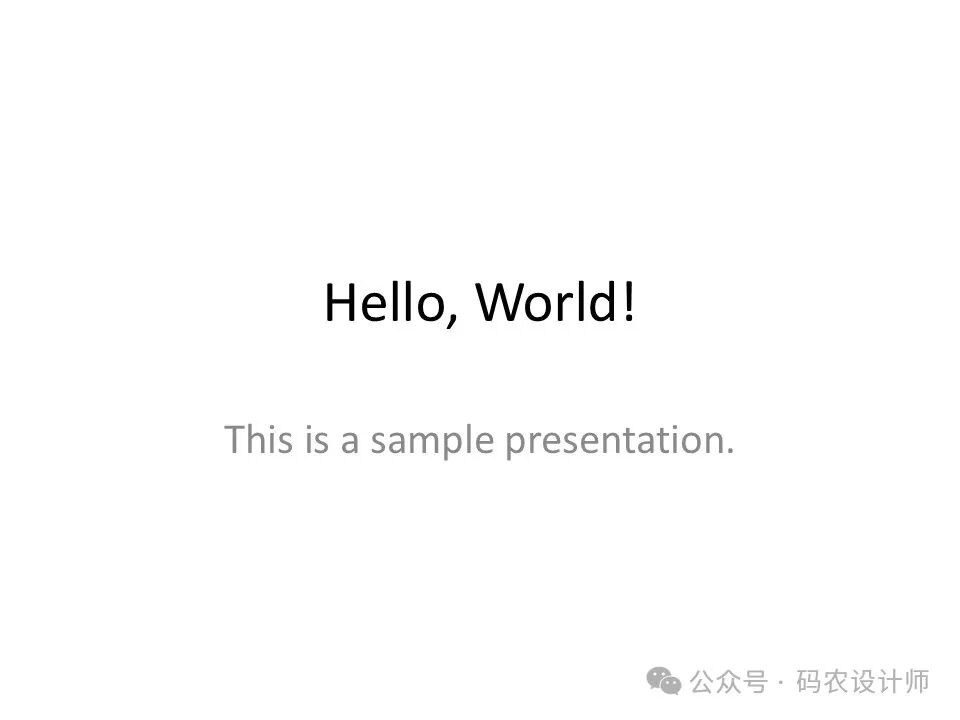 Hello, World!

This is a sample presentation.

公众号 · 码农设计师